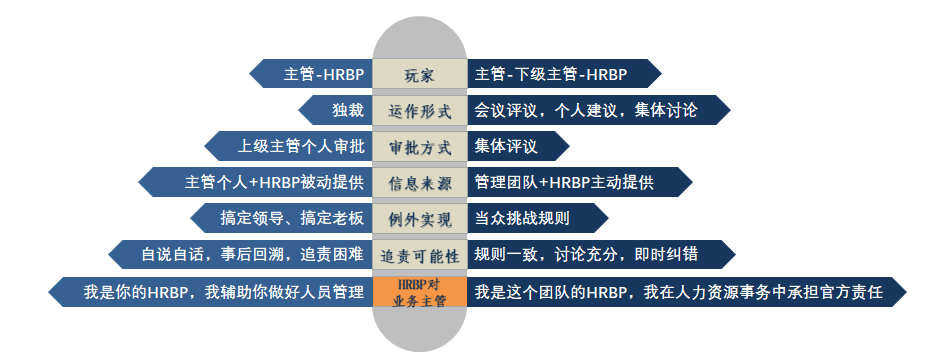 主管-HRBP

玩家

主管-下级主管-HRBP

独裁

运作形式

会议评议，个人建议，集体讨论

上级主管个人审批

审批方式

集体评议

主管个人+HRBP被动提供

信息来源

管理团队+HRBP主动提供

搞定领导、搞定老板

例外实现

当众挑战规则

自说自话，事后回溯，追责困难

追责可能性

规则一致，讨论充分，即时纠错

我是你的HRBP，我辅助你做好人员管理

HRBP对业务主管

我是这个团队的HRBP，我在人力资源事务中承担官方责任